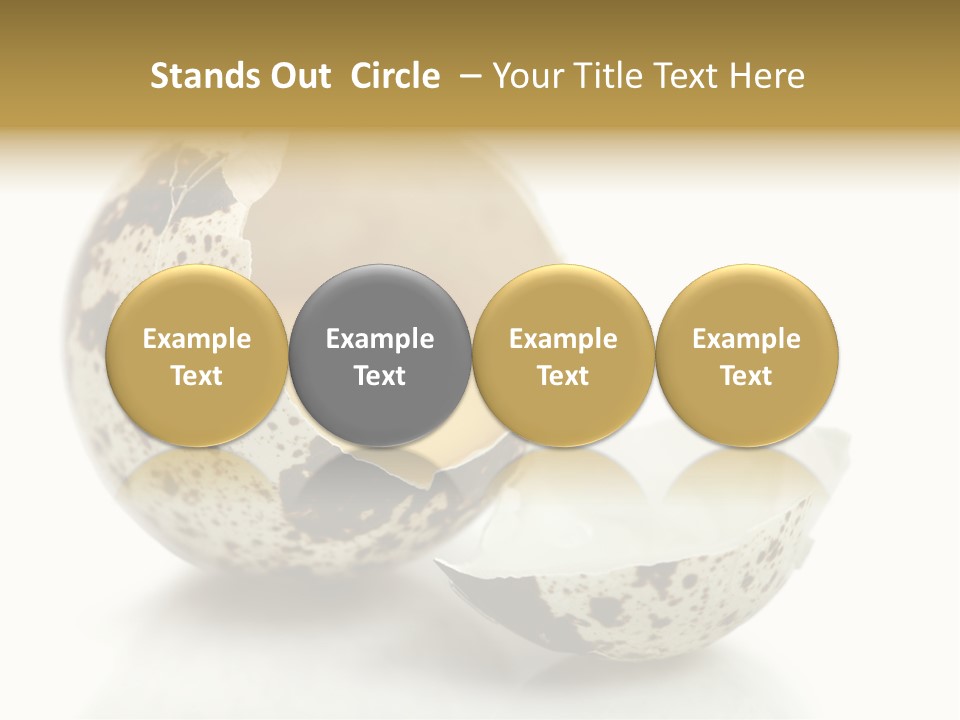 Stands Out Circle – Your Title Text Here

Example Text

Example Text

Example Text

Example Text